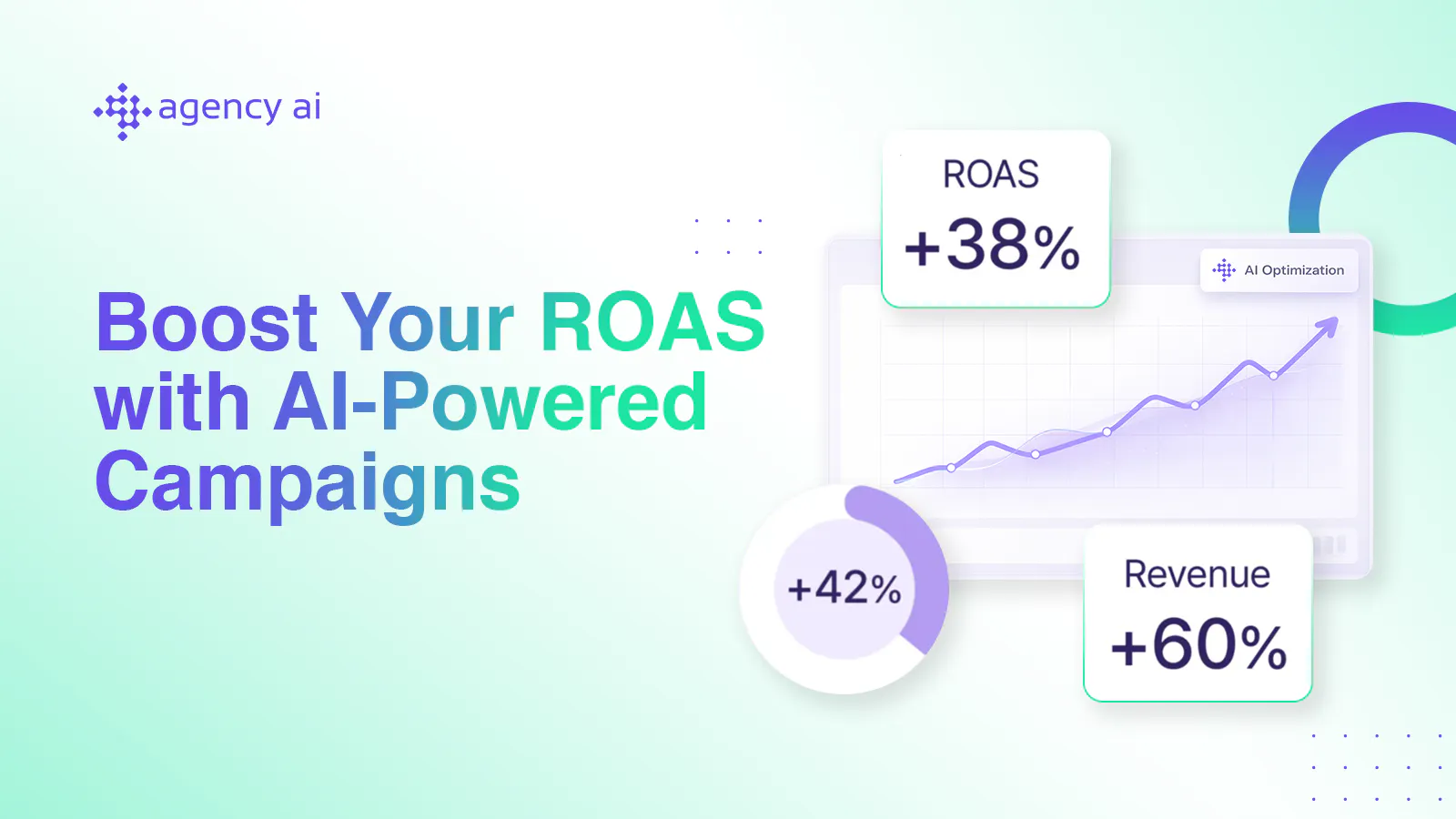 agency ai

Boost Your ROAS with AI-Powered Campaigns

ROAS
+38%

AI Optimization

+42%

Revenue
+60%